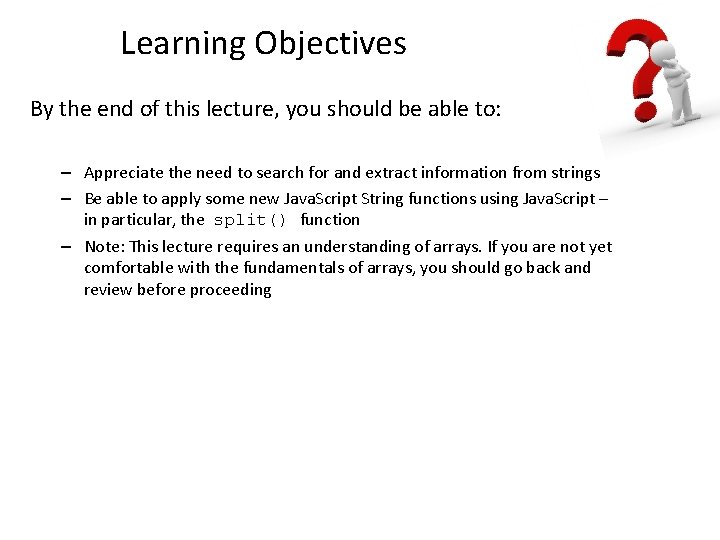 Learning Objectives

By the end of this lecture, you should be able to:

– Appreciate the need to search for and extract information from strings
– Be able to apply some new JavaScript String functions using JavaScript – in particular, the split() function
– Note: This lecture requires an understanding of arrays. If you are not yet comfortable with the fundamentals of arrays, you should go back and review before proceeding